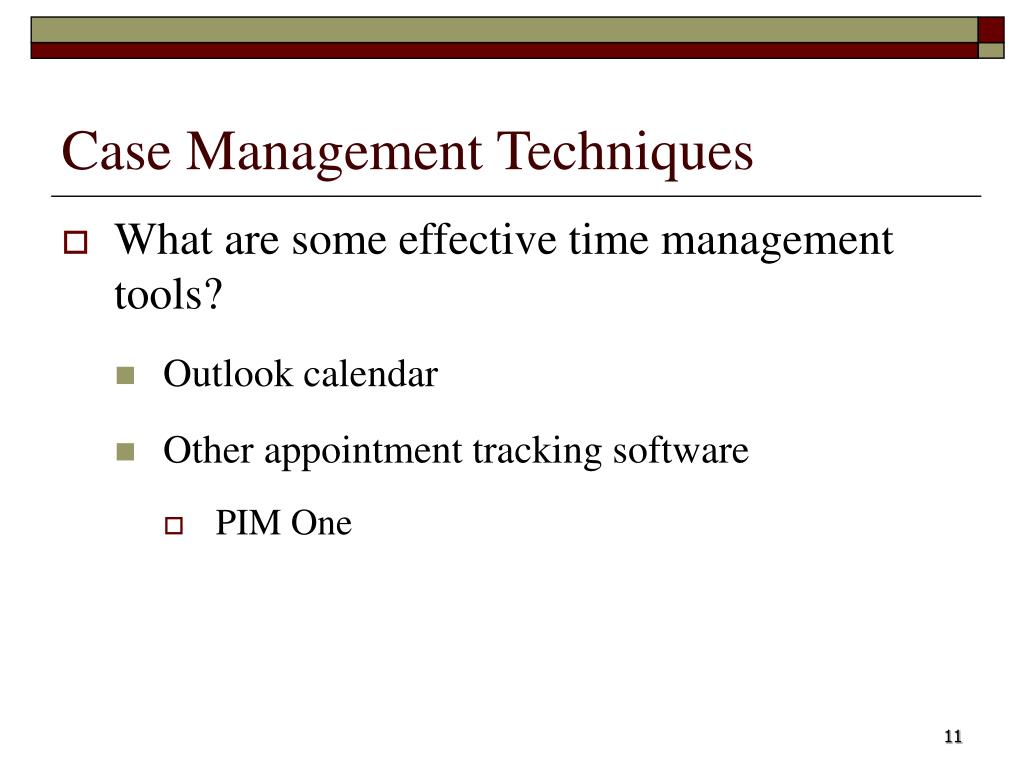 Case Management Techniques

What are some effective time management tools?

Outlook calendar

Other appointment tracking software

PIM One

11